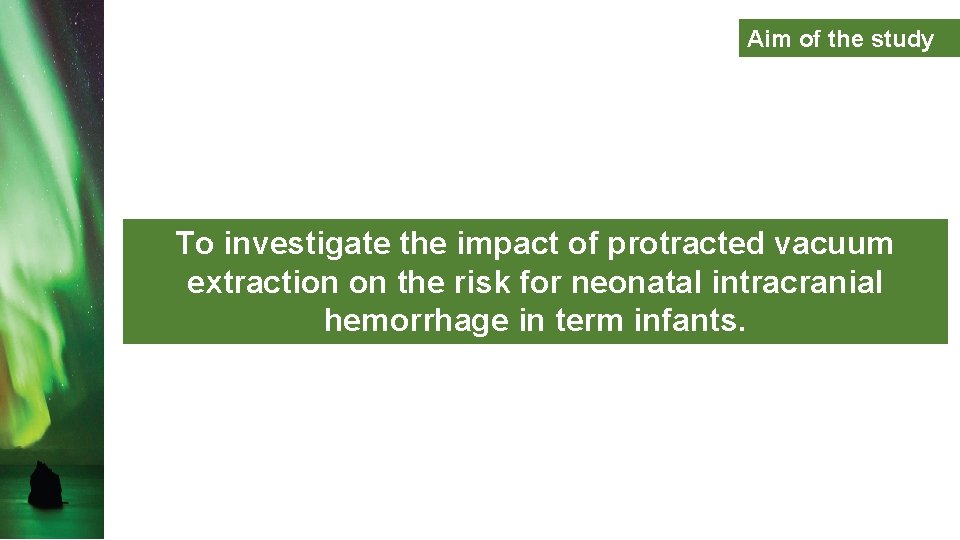 Aim of the study

To investigate the impact of protracted vacuum extraction on the risk for neonatal intracranial hemorrhage in term infants.